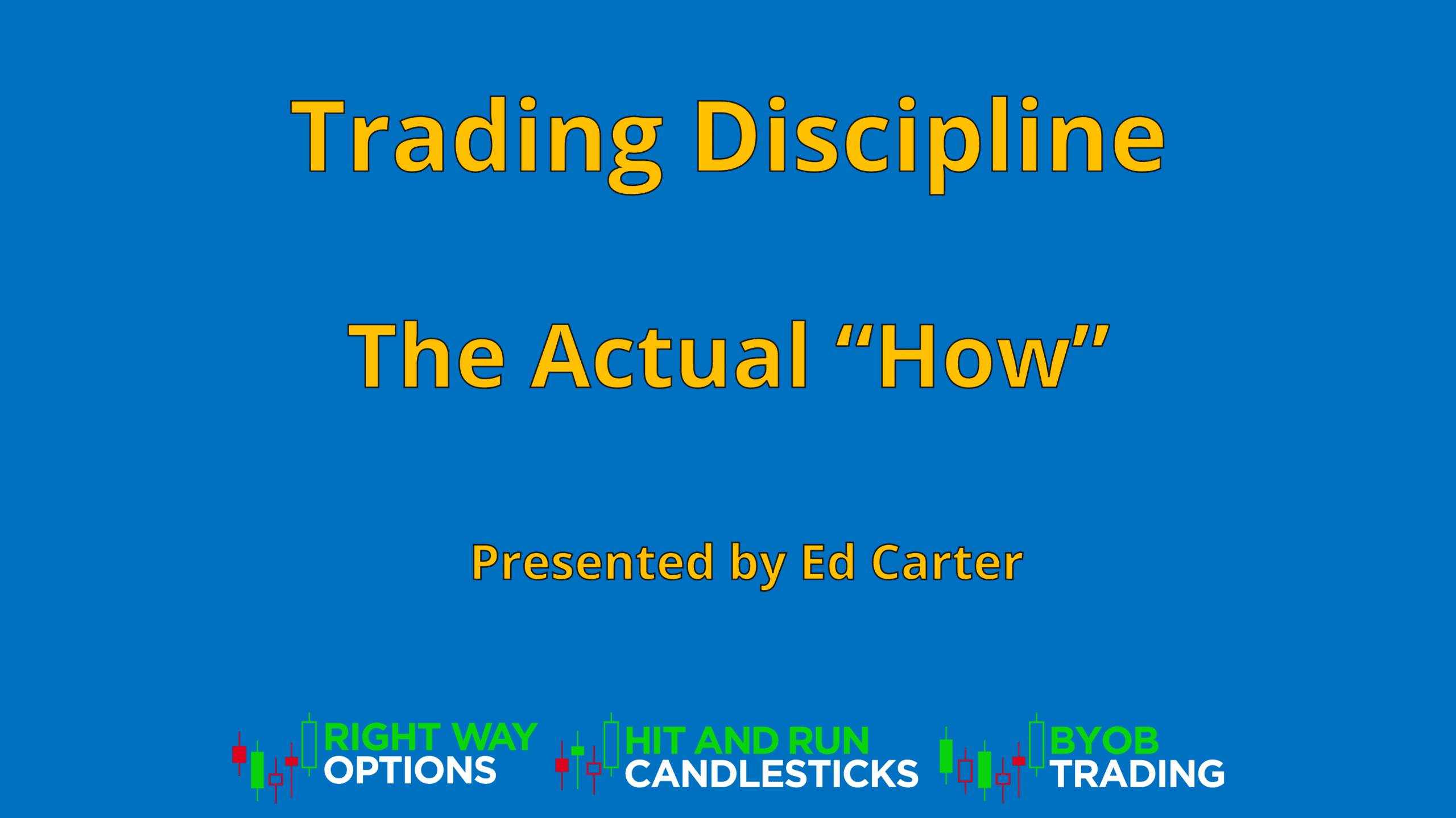 Trading Discipline

The Actual “How”

Presented by Ed Carter

RIGHT WAY OPTIONS

HIT AND RUN CANDLESTICKS

BYOB TRADING